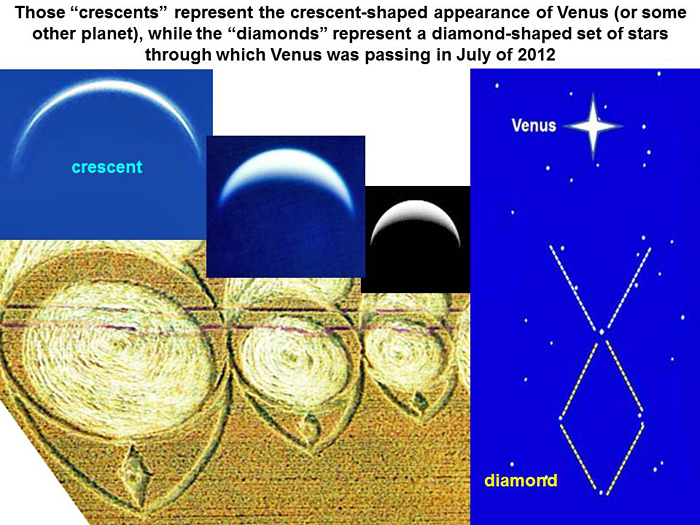 Those “crescents” represent the crescent-shaped appearance of Venus (or some other planet), while the “diamonds” represent a diamond-shaped set of stars through which Venus was passing in July of 2012

crescent

Venus

diamond